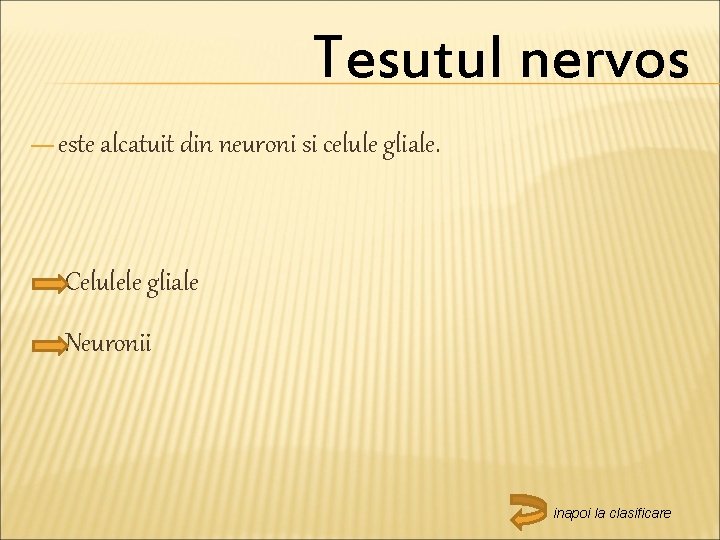 Tesutul nervos

— este alcatuit din neuroni si celule gliale.

Celulele gliale

Neuronii

inapoi la clasificare